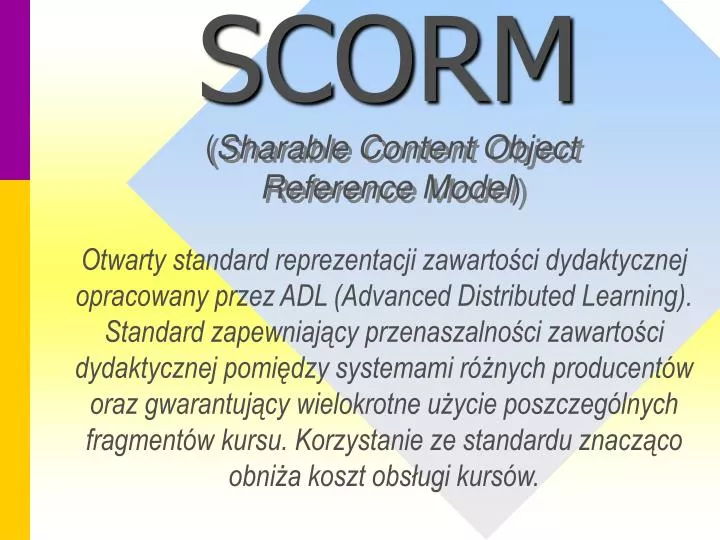 SCORM

(Sharable Content Object Reference Model)

Otwarty standard reprezentacji zawartości dydaktycznej opracowany przez ADL (Advanced Distributed Learning). Standard zapewniający przenaszalności zawartości dydaktycznej pomiędzy systemami różnych producentów oraz gwarantujący wielokrotne użycie poszczególnych fragmentów kursu. Korzystanie ze standardu znacząco obniża koszt obsługi kursów.